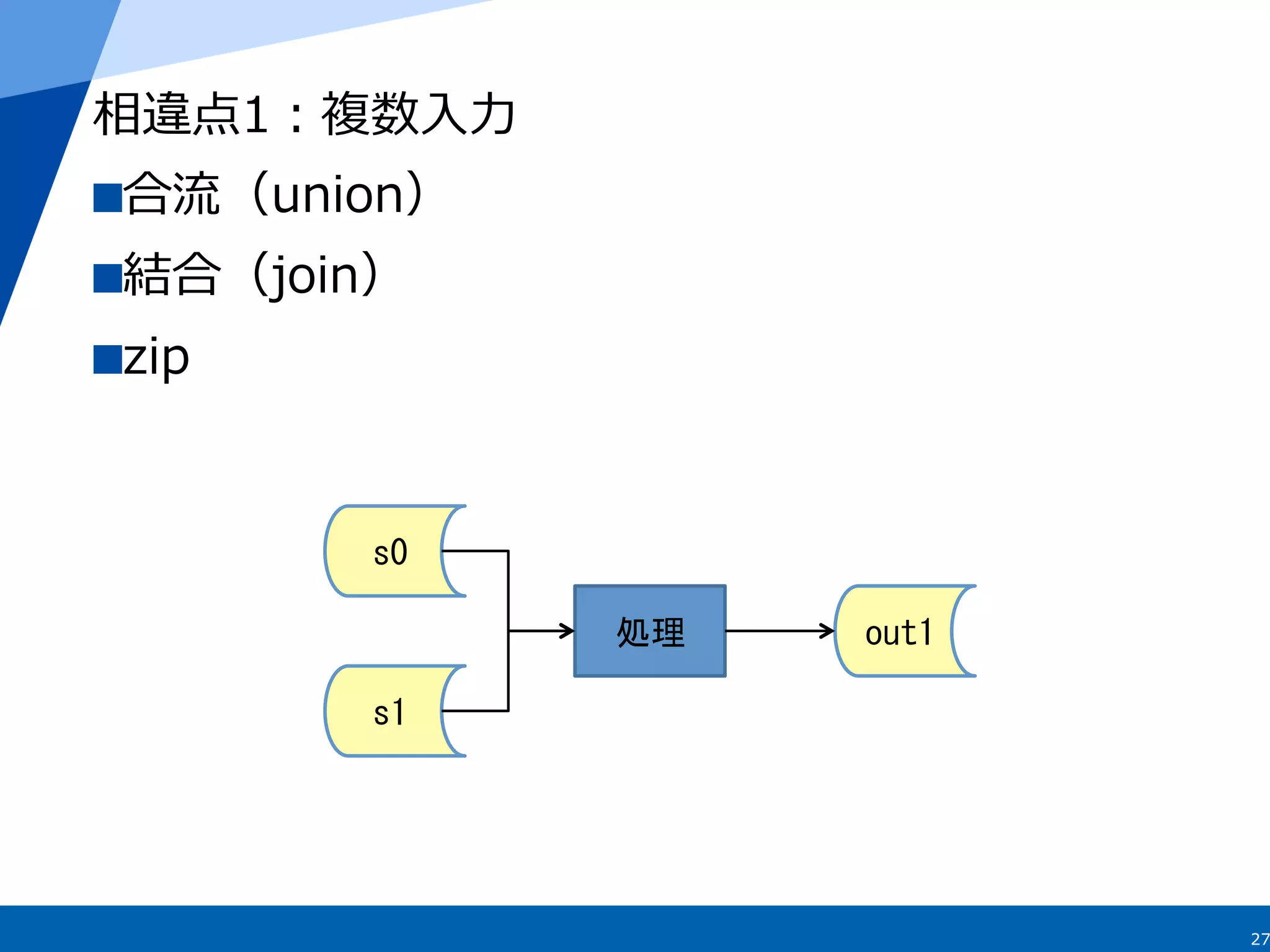 相違点1：複数入力

■合流（union）

■結合（join）

■zip

s0

s1

処理

out1

27